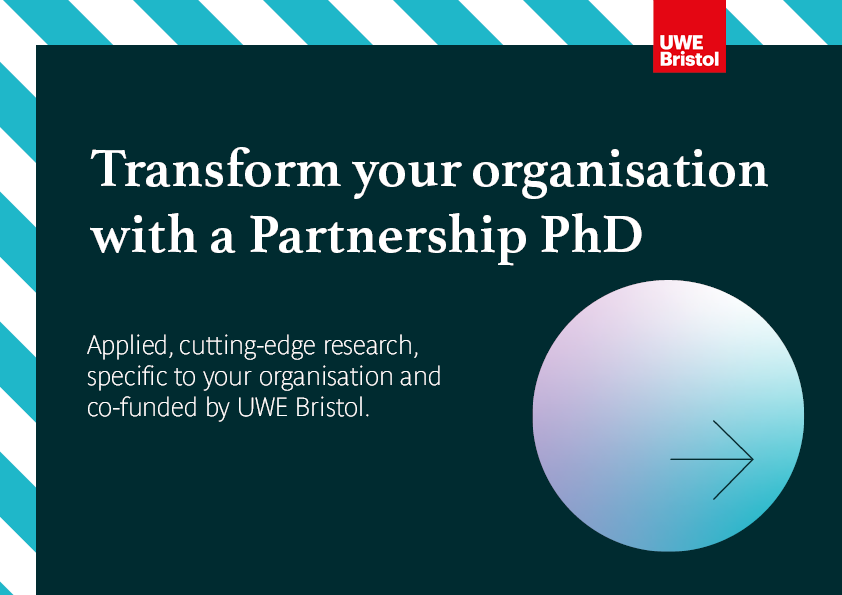 UWE Bristol

Transform your organisation with a Partnership PhD

Applied, cutting-edge research, specific to your organisation and co-funded by UWE Bristol.